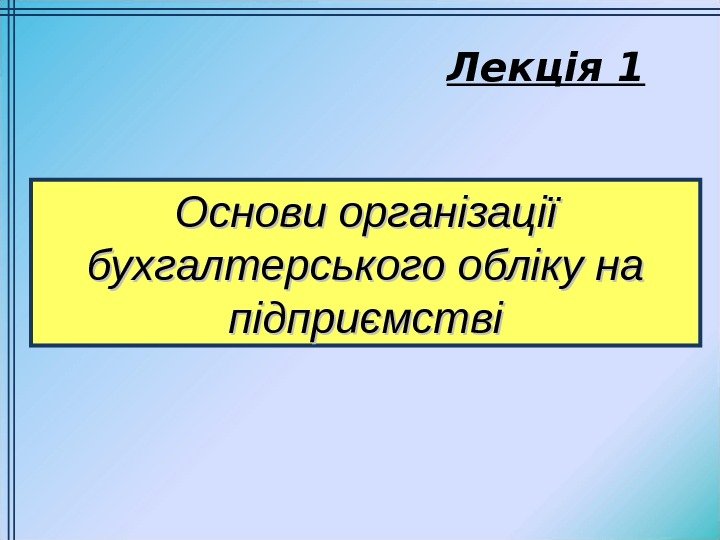 Лекція 1

Основи організації бухгалтерського обліку на підприємстві